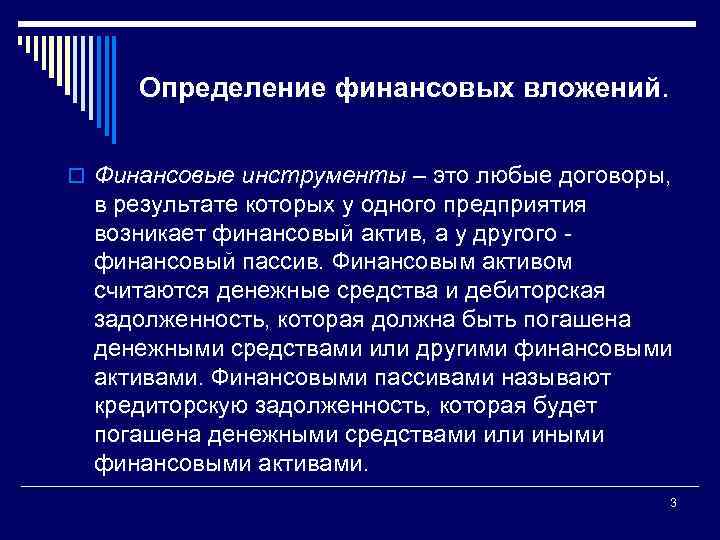 Определение финансовых вложений.

Финансовые инструменты – это любые договоры, в результате которых у одного предприятия возникает финансовый актив, а у другого - финансовый пассив. Финансовым активом считаются денежные средства и дебиторская задолженность, которая должна быть погашена денежными средствами или другими финансовыми активами. Финансовыми пассивами называют кредиторскую задолженность, которая будет погашена денежными средствами или иными финансовыми активами.

3